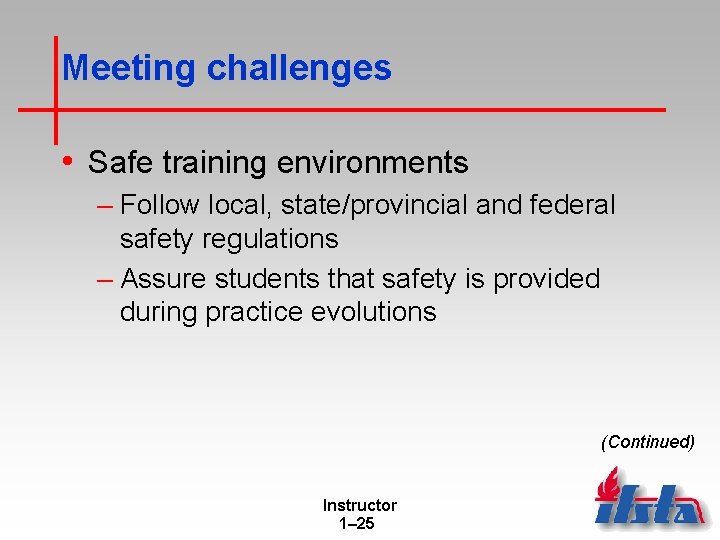 Meeting challenges

• Safe training environments
– Follow local, state/provincial and federal safety regulations
– Assure students that safety is provided during practice evolutions

(Continued)

Instructor
1–25

ifsta